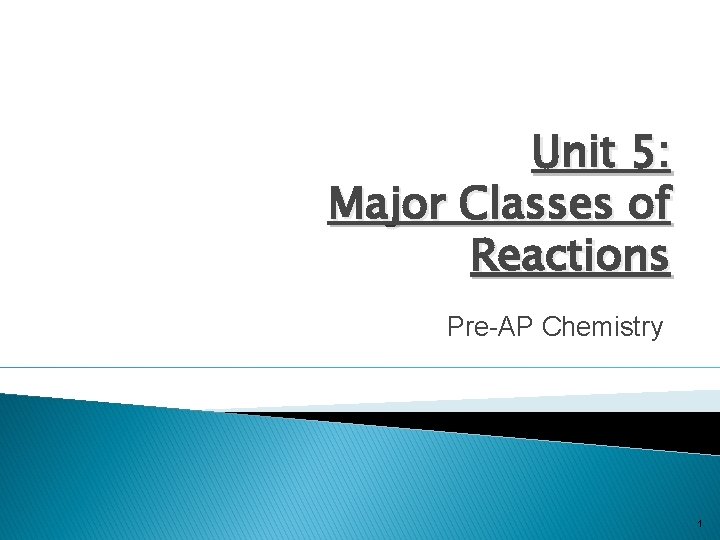 Unit 5:
Major Classes of Reactions

Pre-AP Chemistry

1